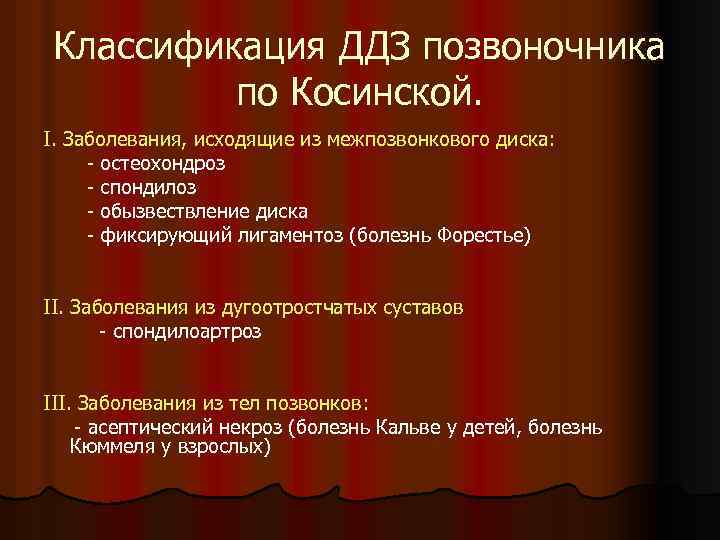 Классификация ДДЗ позвоночника по Косинской.

I. Заболевания, исходящие из межпозвонкового диска:
- остеохондроз
- спондилоз
- обызвествление диска
- фиксирующий лигаментоз (болезнь Форестье)

II. Заболевания из дугоотростчатых суставов
- спондилоартроз

III. Заболевания из тел позвонков:
- асептический некроз (болезнь Кальве у детей, болезнь Кюммеля у взрослых)